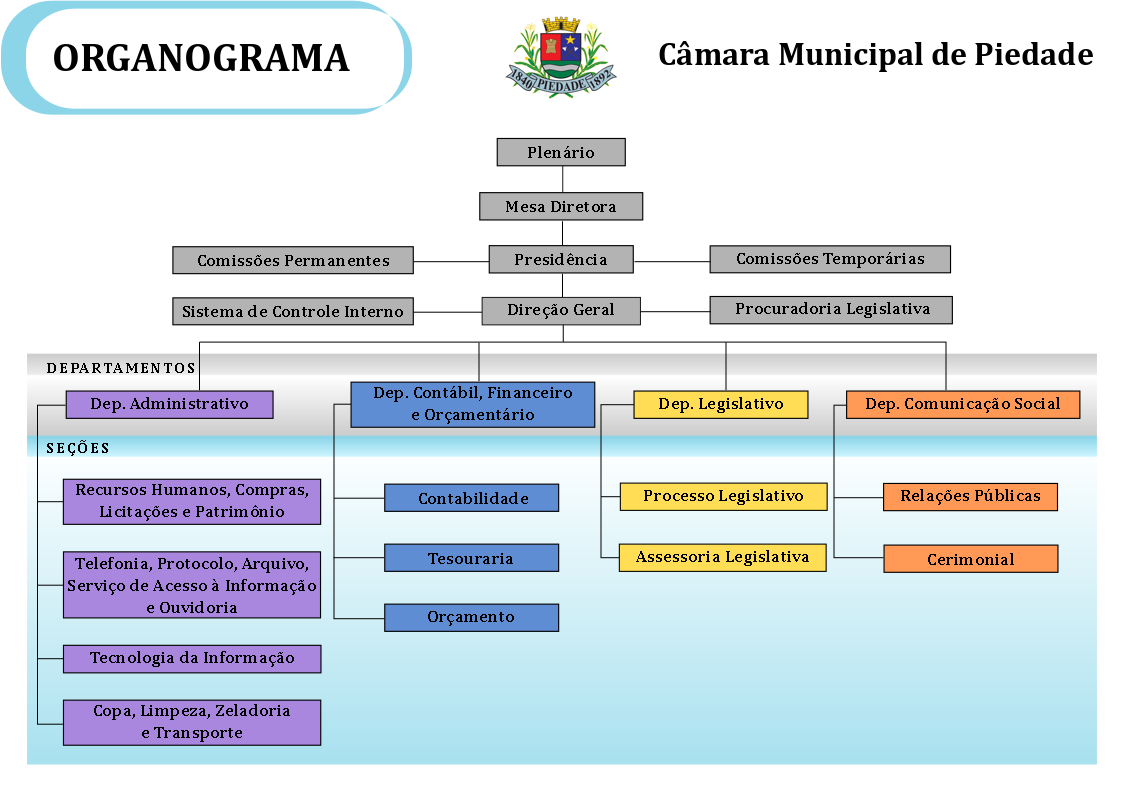 ORGANOGRAMA

1840 PIEDADE 1892

Câmara Municipal de Piedade

Plenário

Mesa Diretora

Comissões Permanentes

Presidência

Comissões Temporárias

Sistema de Controle Interno

Direção Geral

Procuradoria Legislativa

DEPARTAMENTOS

Dep. Administrativo

Dep. Contábil, Financeiro e Orçamentário

Dep. Legislativo

Dep. Comunicação Social

SEÇÕES

Recursos Humanos, Compras, Licitações e Patrimônio

Telefonia, Protocolo, Arquivo, Serviço de Acesso à Informação e Ouvidoria

Tecnologia da Informação

Copa, Limpeza, Zeladoria e Transporte

Contabilidade

Tesouraria

Orçamento

Processo Legislativo

Assessoria Legislativa

Relações Públicas

Cerimonial